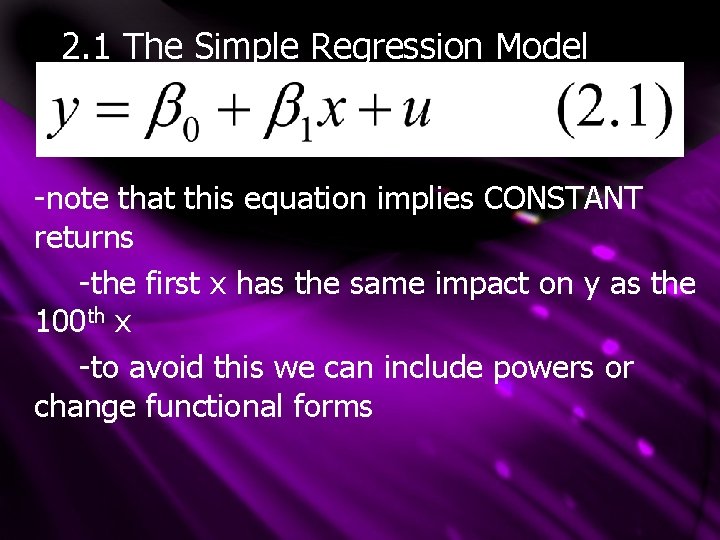 2.1 The Simple Regression Model

$y = \beta_0 + \beta_1 x + u \qquad (2.1)$

-note that this equation implies CONSTANT returns

-the first x has the same impact on y as the $100^{th}$ x

-to avoid this we can include powers or change functional forms